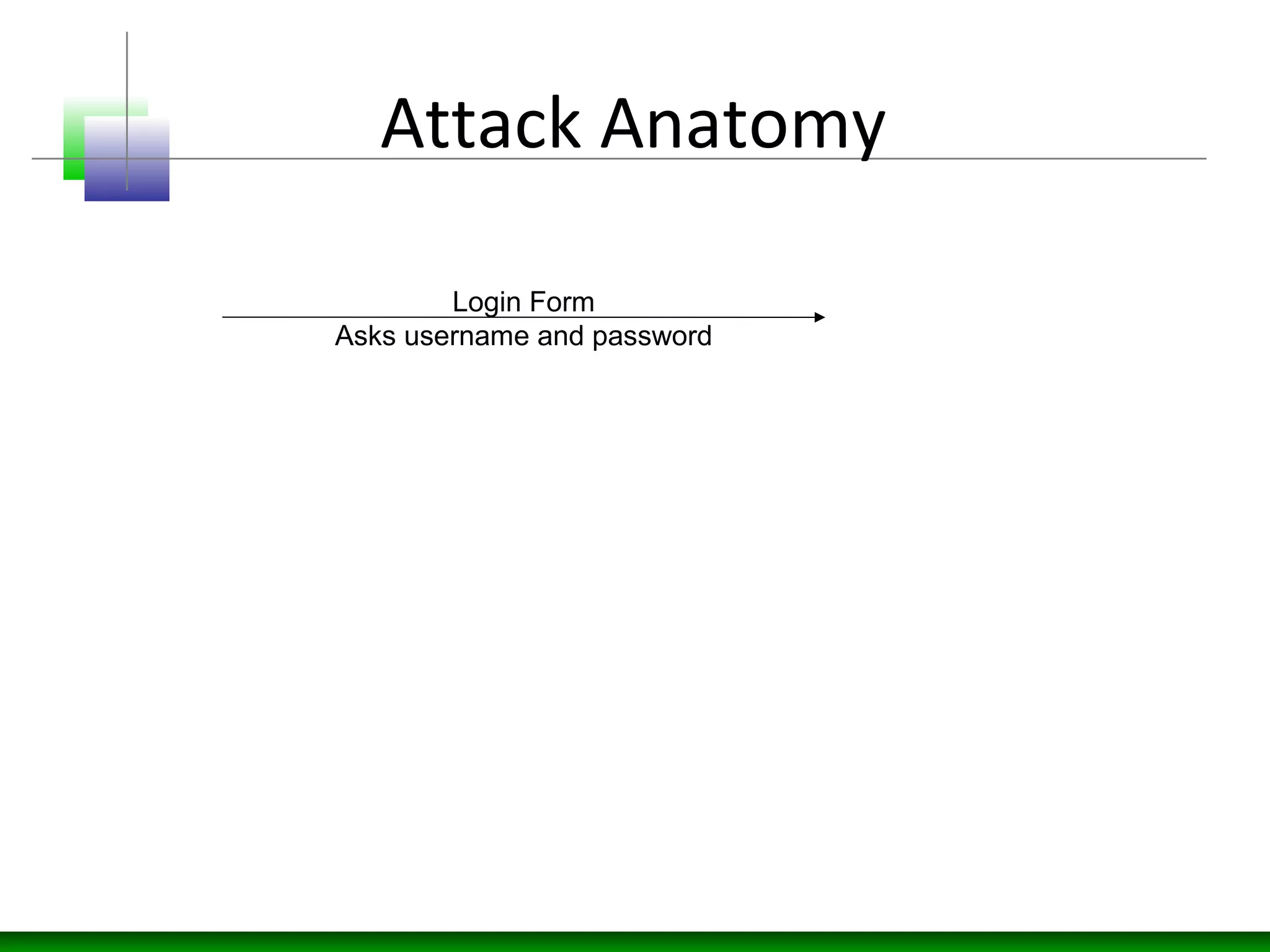 Attack Anatomy

Login Form

Asks username and password